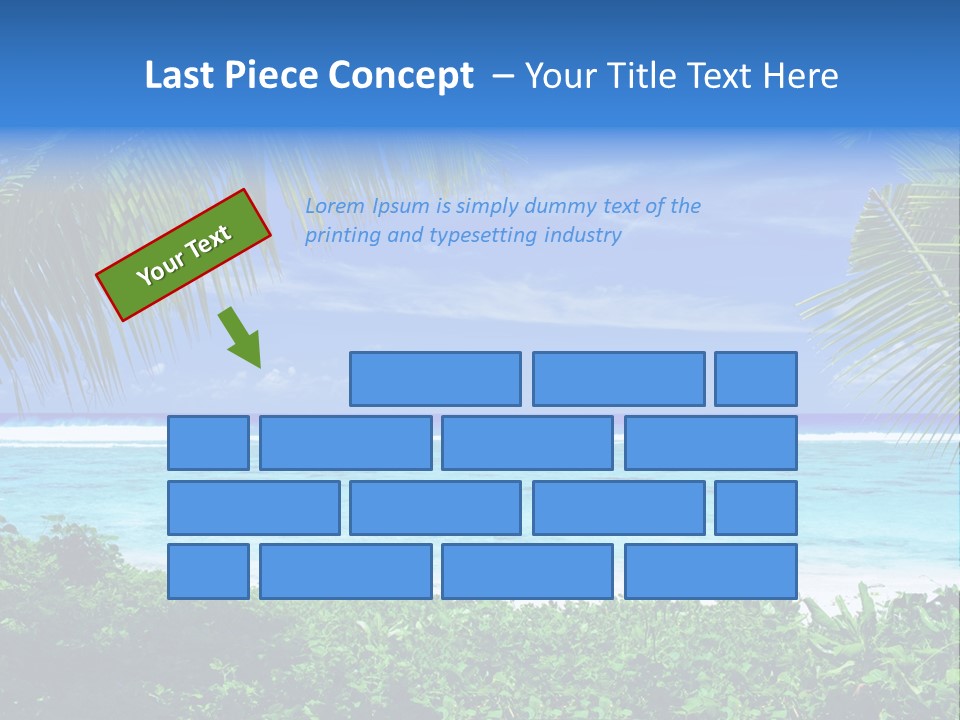 Last Piece Concept – Your Title Text Here

Your Text

Lorem Ipsum is simply dummy text of the printing and typesetting industry